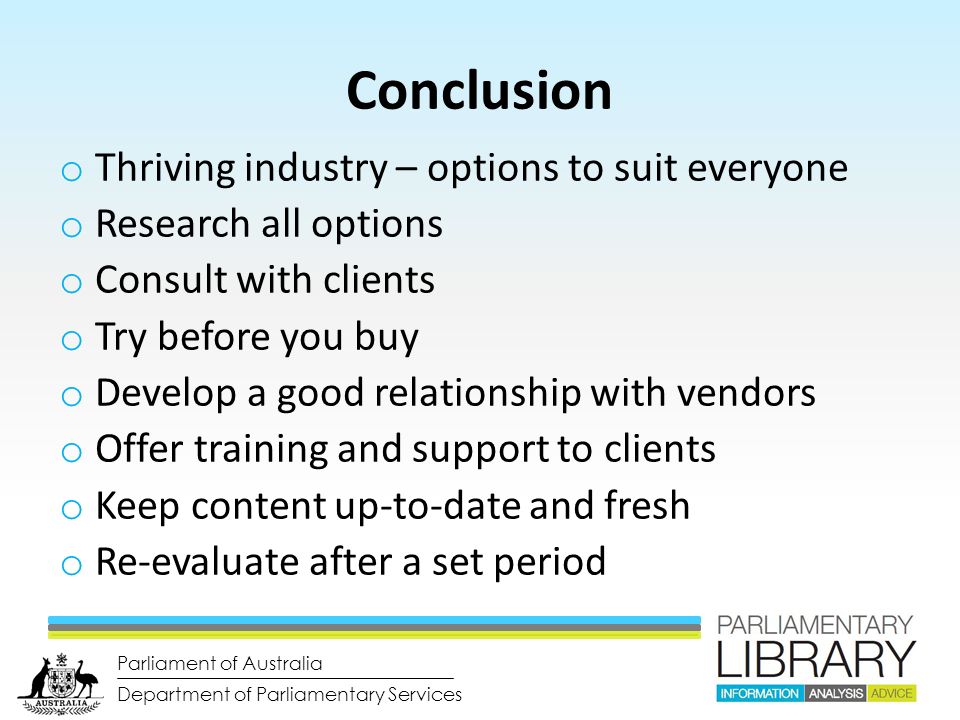 Conclusion

o Thriving industry – options to suit everyone
o Research all options
o Consult with clients
o Try before you buy
o Develop a good relationship with vendors
o Offer training and support to clients
o Keep content up-to-date and fresh
o Re-evaluate after a set period

AUSTRALIA

Parliament of Australia
Department of Parliamentary Services

PARLIAMENTARY
LIBRARY
INFORMATION ANALYSIS ADVICE